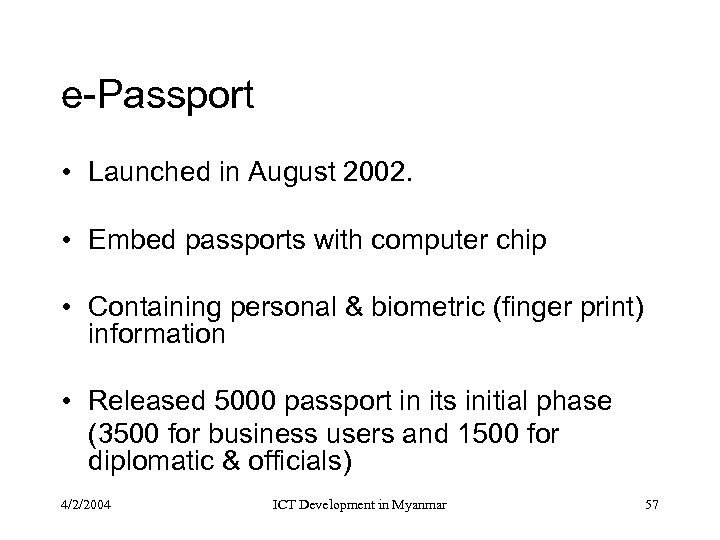 e-Passport

• Launched in August 2002.

• Embed passports with computer chip

• Containing personal & biometric (finger print) information

• Released 5000 passport in its initial phase (3500 for business users and 1500 for diplomatic & officials)

4/2/2004 ICT Development in Myanmar 57